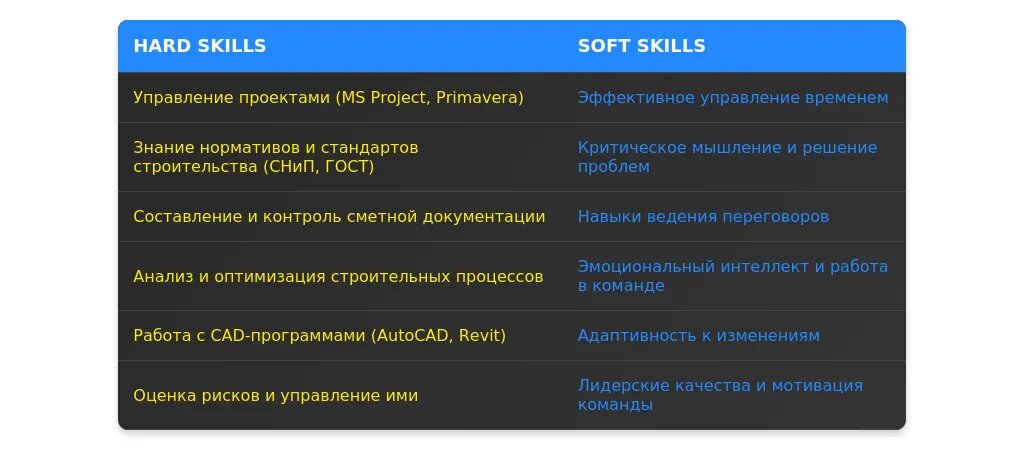 | HARD SKILLS | SOFT SKILLS |
|---|---|
| Управление проектами (MS Project, Primavera) | Эффективное управление временем |
| Знание нормативов и стандартов строительства (СНиП, ГОСТ) | Критическое мышление и решение проблем |
| Составление и контроль сметной документации | Навыки ведения переговоров |
| Анализ и оптимизация строительных процессов | Эмоциональный интеллект и работа в команде |
| Работа с CAD-программами (AutoCAD, Revit) | Адаптивность к изменениям |
| Оценка рисков и управление ими | Лидерские качества и мотивация команды |